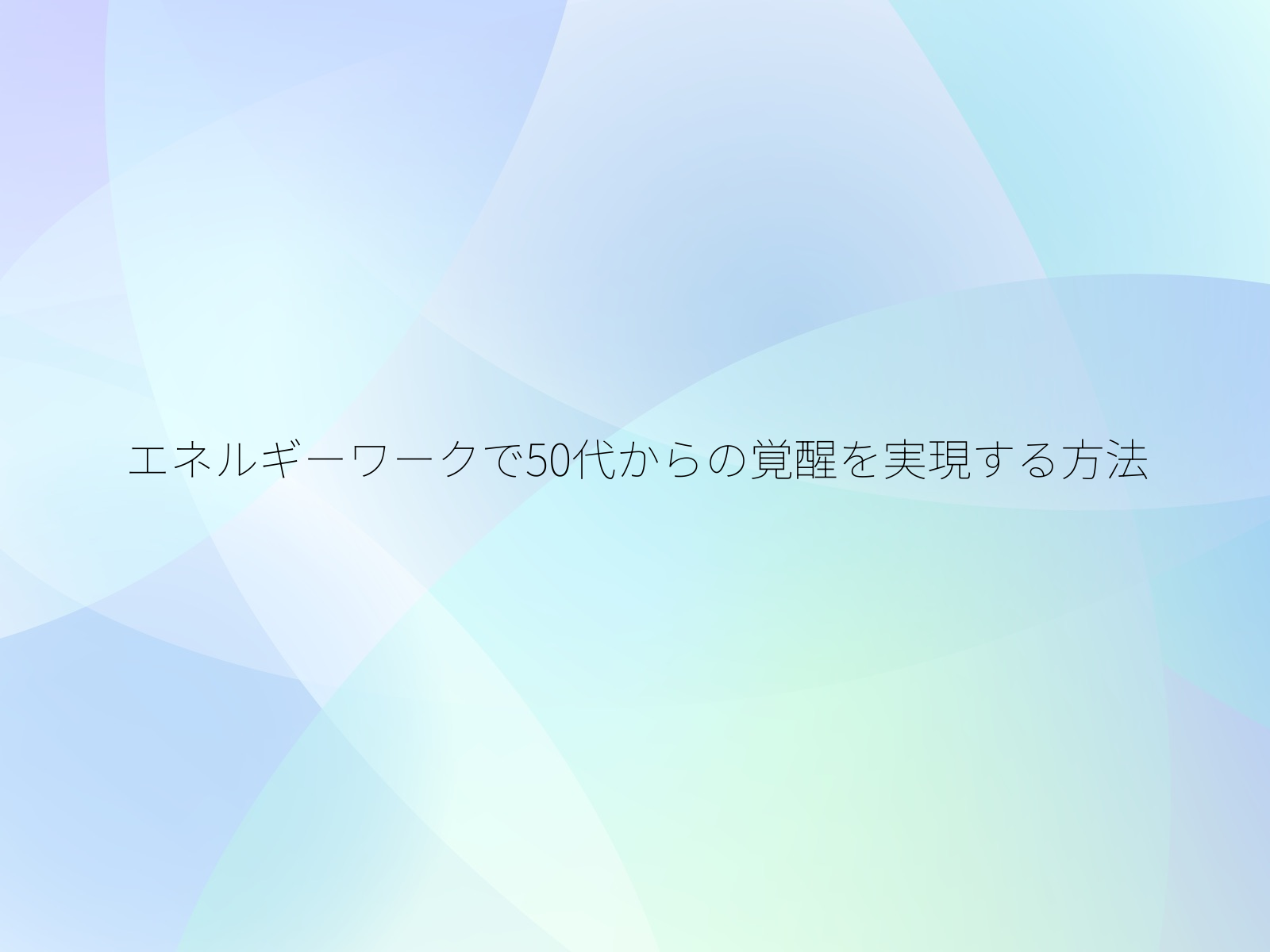 エネルギーワークで50代からの覚醒を実現する方法